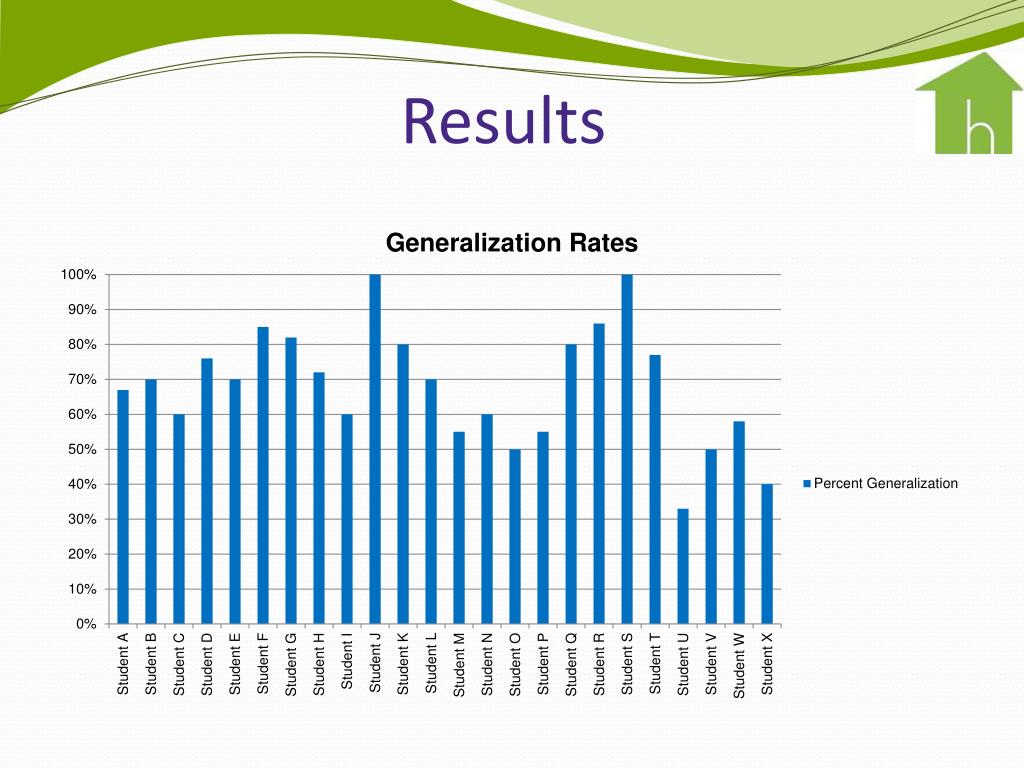 Results

h

Generalization Rates

100%
90%
80%
70%
60%
50%
40%
30%
20%
10%
0%

Student A
Student B
Student C
Student D
Student E
Student F
Student G
Student H
Student I
Student J
Student K
Student L
Student M
Student N
Student O
Student P
Student Q
Student R
Student S
Student T
Student U
Student V
Student W
Student X

Percent Generalization